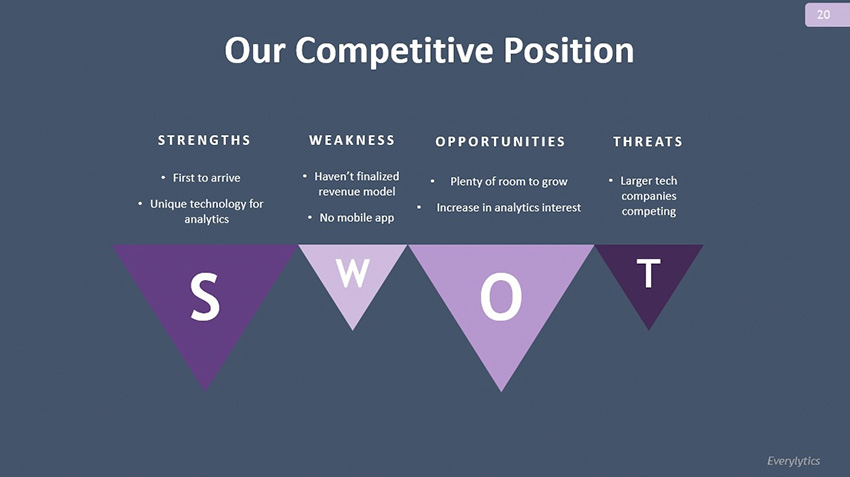 20

Our Competitive Position

STRENGTHS

• First to arrive

• Unique technology for analytics

WEAKNESS

• Haven't finalized revenue model

• No mobile app

OPPORTUNITIES

• Plenty of room to grow

• Increase in analytics interest

THREATS

• Larger tech companies competing

S

W

O

T

Everylytics